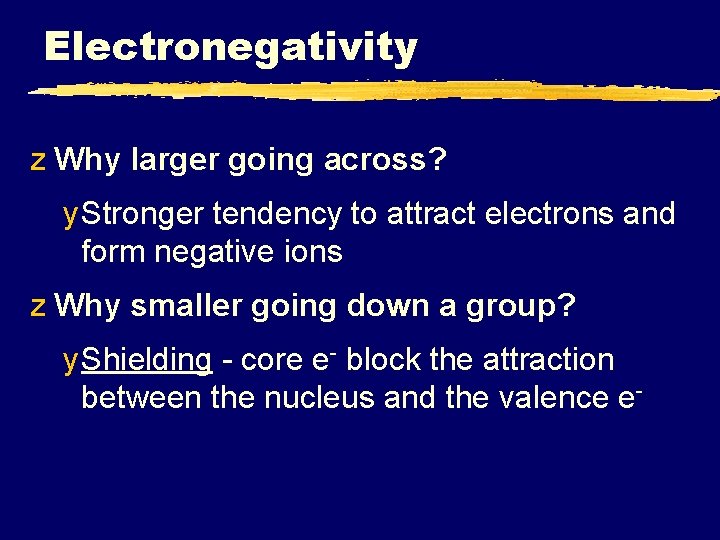 Electronegativity

z Why larger going across?

y Stronger tendency to attract electrons and form negative ions

z Why smaller going down a group?

y Shielding - core $e^-$ block the attraction between the nucleus and the valence $e^-$